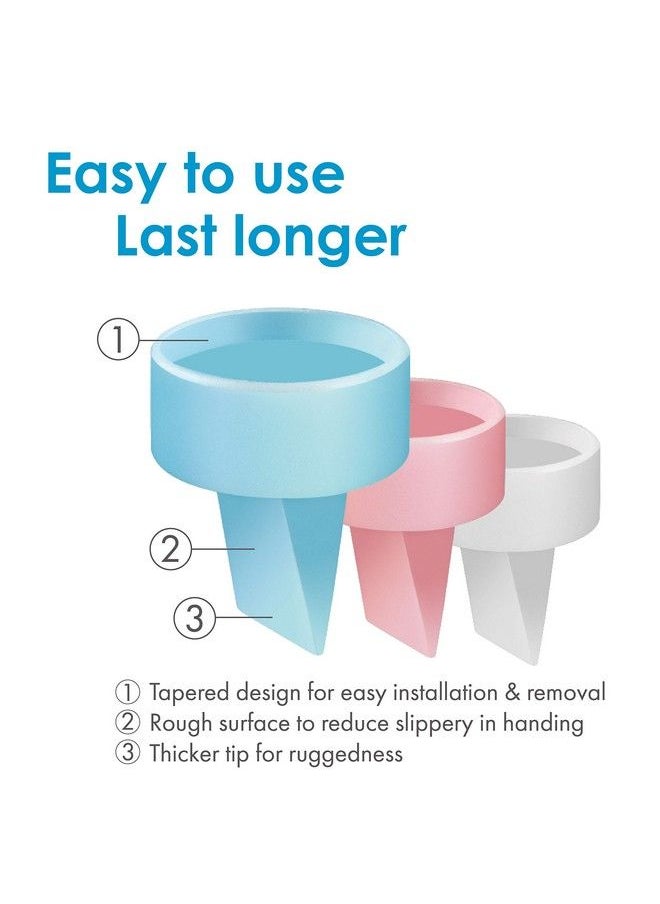 Easy to use
Last longer

①

②

③

① Tapered design for easy installation & removal
② Rough surface to reduce slippery in handing
③ Thicker tip for ruggedness